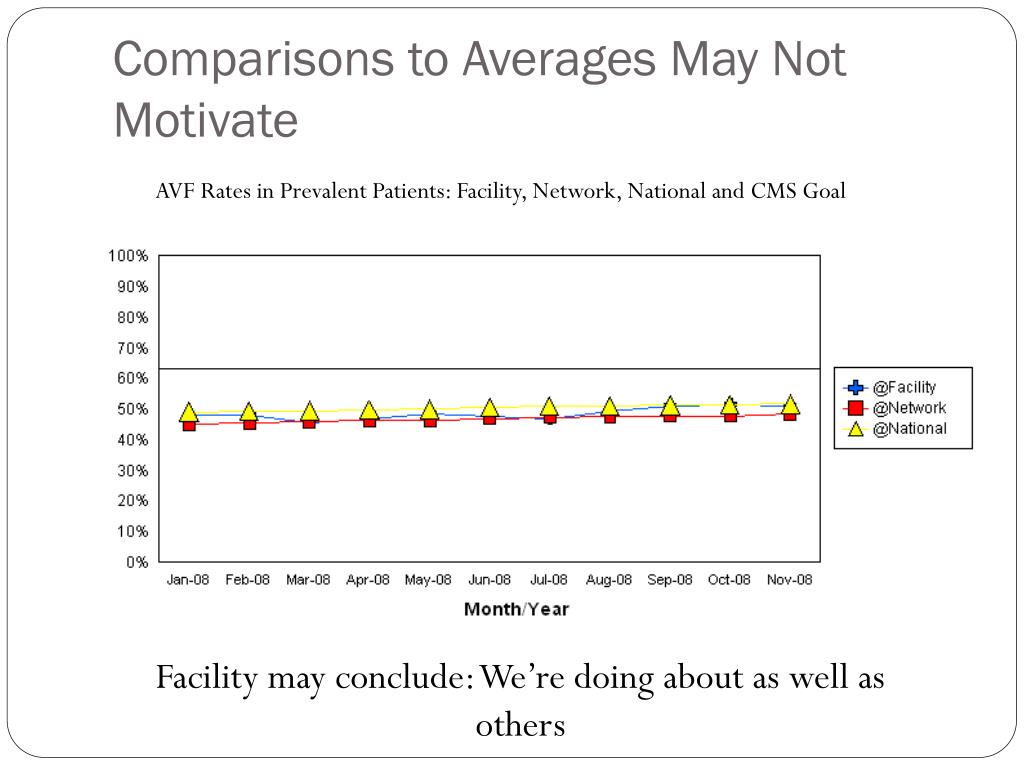 Comparisons to Averages May Not Motivate

AVF Rates in Prevalent Patients: Facility, Network, National and CMS Goal

100%
90%
80%
70%
60%
50%
40%
30%
20%
10%
0%

Jan-08 Feb-08 Mar-08 Apr-08 May-08 Jun-08 Jul-08 Aug-08 Sep-08 Oct-08 Nov-08

Month/Year

@Facility
@Network
@National

Facility may conclude: We're doing about as well as others